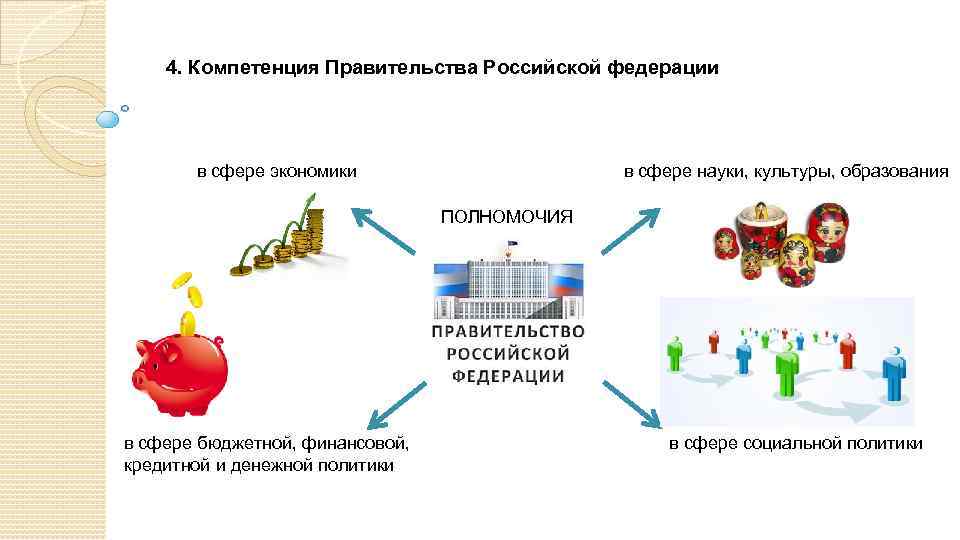 4. Компетенция Правительства Российской федерации

в сфере экономики

в сфере науки, культуры, образования

ПОЛНОМОЧИЯ

ПРАВИТЕЛЬСТВО РОССИЙСКОЙ ФЕДЕРАЦИИ

в сфере бюджетной, финансовой, кредитной и денежной политики

в сфере социальной политики